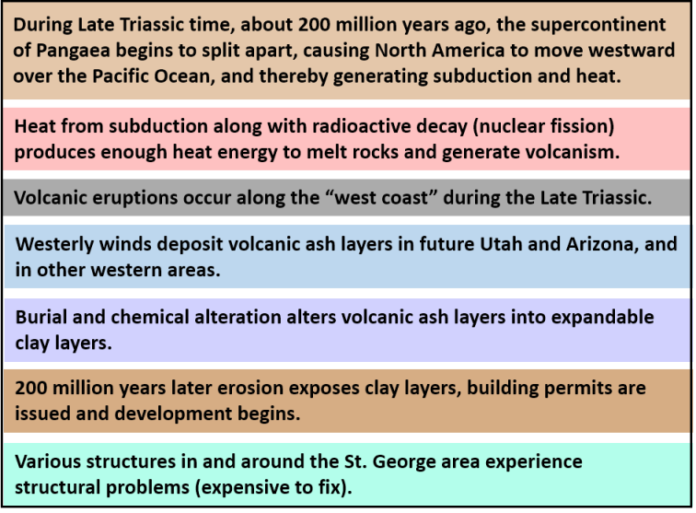 During Late Triassic time, about 200 million years ago, the supercontinent of Pangaea begins to split apart, causing North America to move westward over the Pacific Ocean, and thereby generating subduction and heat.

Heat from subduction along with radioactive decay (nuclear fission) produces enough heat energy to melt rocks and generate volcanism.

Volcanic eruptions occur along the “west coast” during the Late Triassic.

Westerly winds deposit volcanic ash layers in future Utah and Arizona, and in other western areas.

Burial and chemical alteration alters volcanic ash layers into expandable clay layers.

200 million years later erosion exposes clay layers, building permits are issued and development begins.

Various structures in and around the St. George area experience structural problems (expensive to fix).